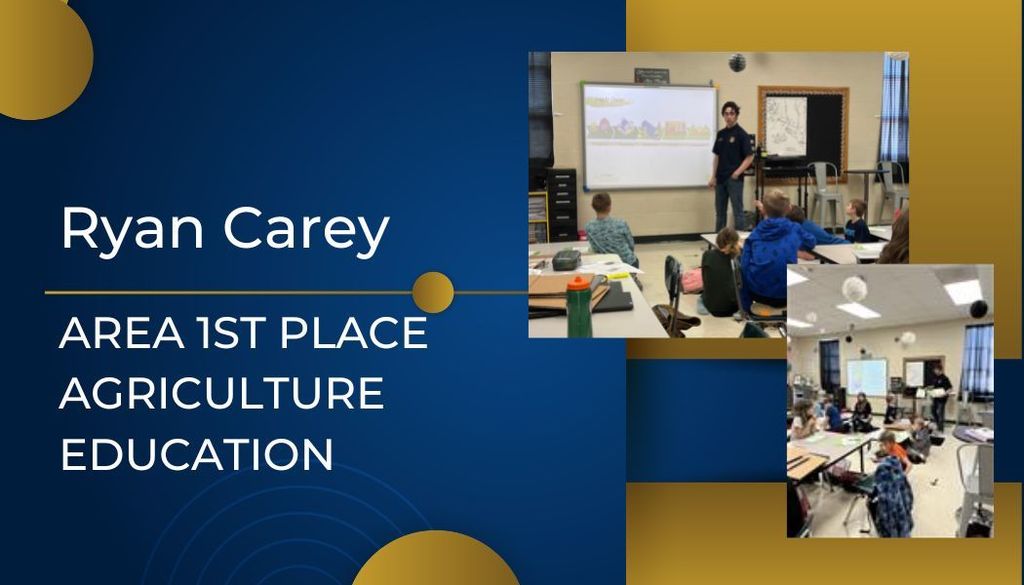 Ryan Carey

AREA 1ST PLACE AGRICULTURE EDUCATION